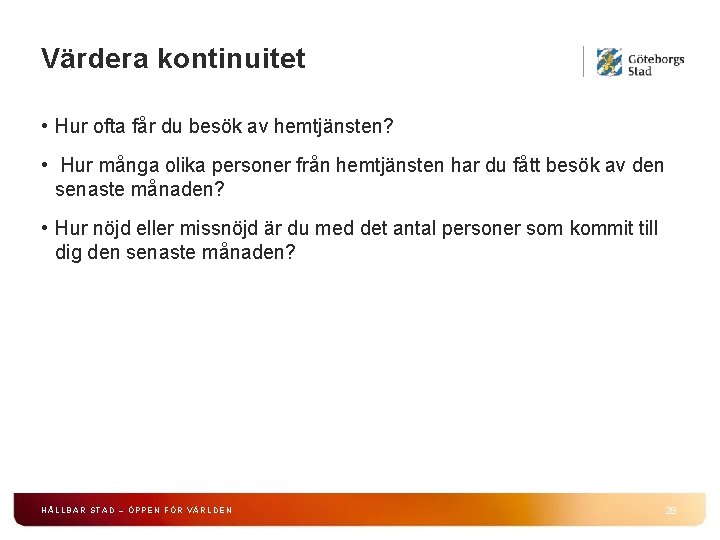 Värdera kontinuitet

Göteborgs Stad

• Hur ofta får du besök av hemtjänsten?

• Hur många olika personer från hemtjänsten har du fått besök av den senaste månaden?

• Hur nöjd eller missnöjd är du med det antal personer som kommit till dig den senaste månaden?

HÅLLBAR STAD – ÖPPEN FÖR VÄRLDEN

28